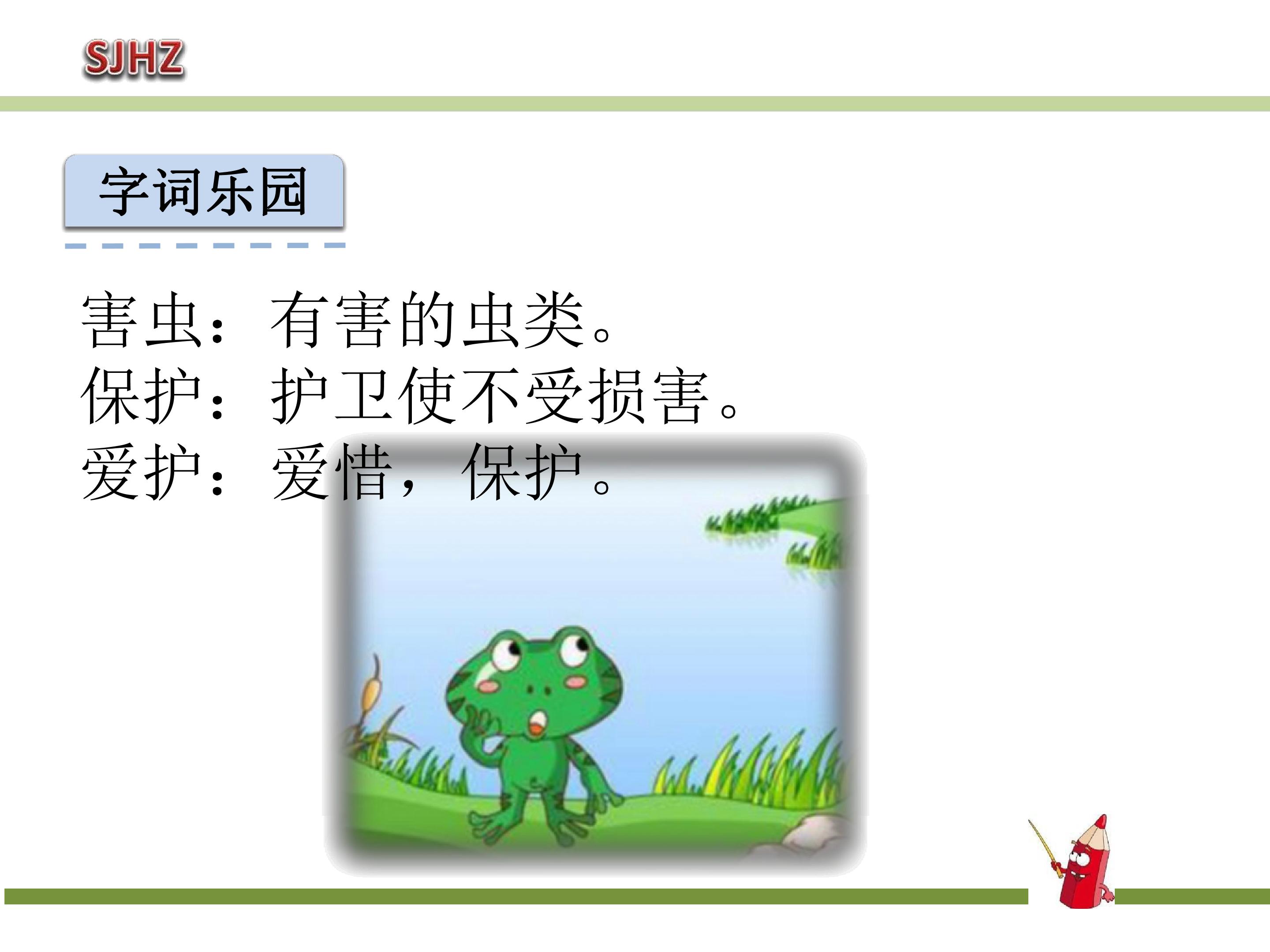 SJHZ

字词乐园

害虫：有害的虫类。
保护：护卫使不受损害。
爱护：爱惜，保护。